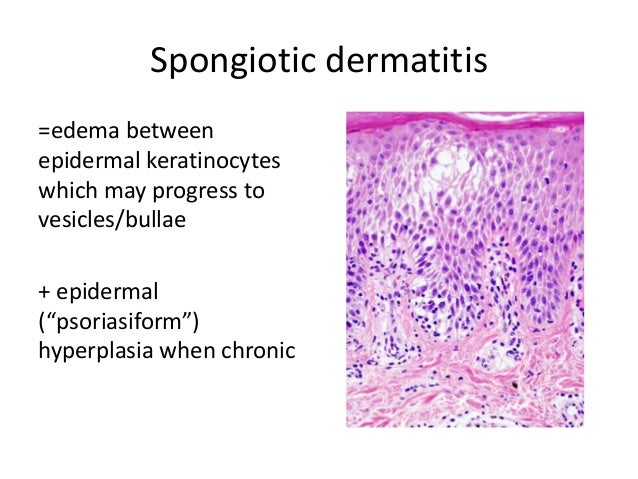 Spongiotic dermatitis

=edema between epidermal keratinocytes which may progress to vesicles/bullae

+ epidermal (“psoriasiform”) hyperplasia when chronic